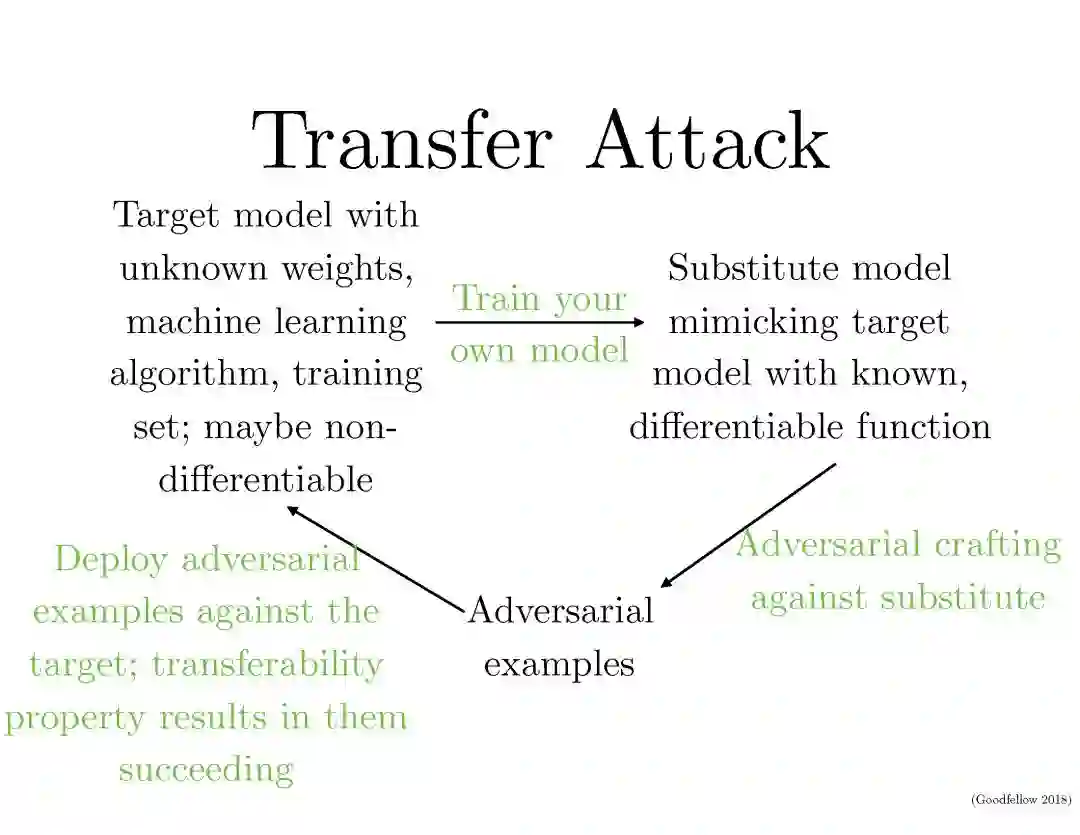 Transfer Attack

Target model with unknown weights, machine learning algorithm, training set; maybe non-differentiable

Train your own model

Substitute model mimicking target model with known, differentiable function

Adversarial crafting against substitute

Adversarial examples

Deploy adversarial examples against the target; transferability property results in them succeeding

(Goodfellow 2018)